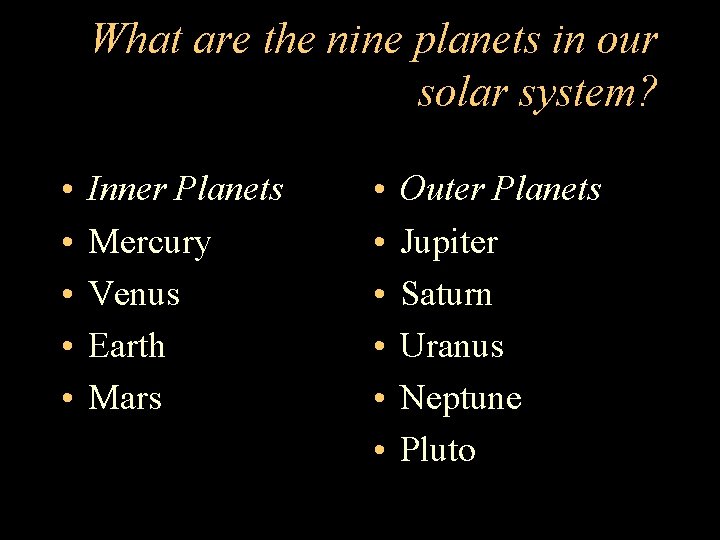 What are the nine planets in our solar system?

• Inner Planets
• Mercury
• Venus
• Earth
• Mars

• Outer Planets
• Jupiter
• Saturn
• Uranus
• Neptune
• Pluto